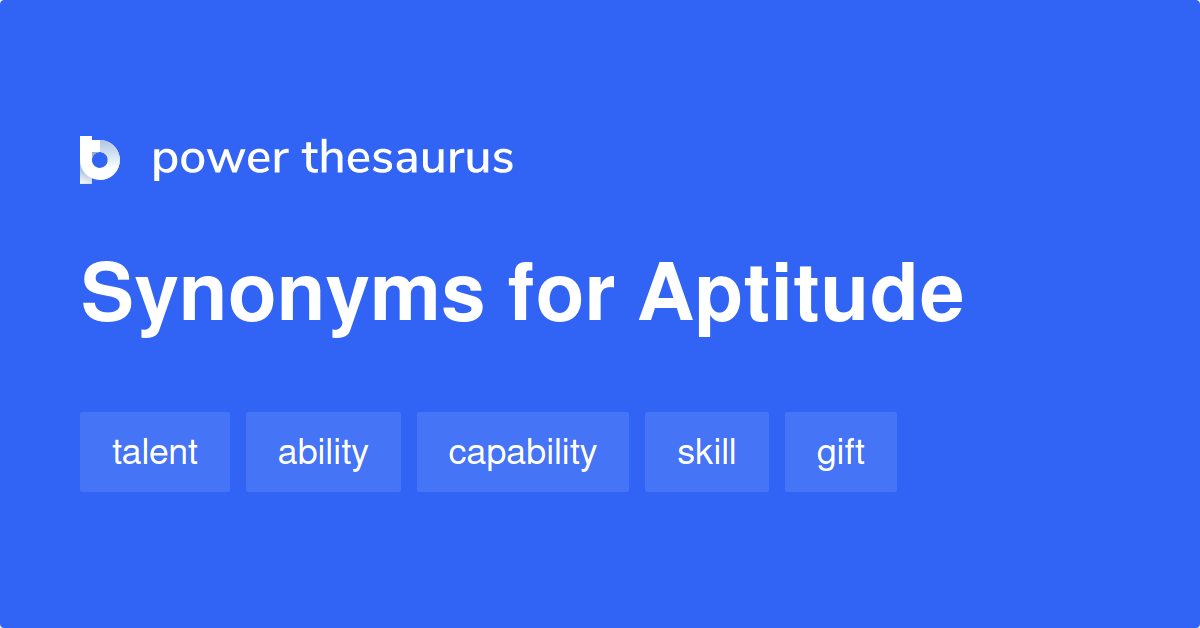 power thesaurus

Synonyms for Aptitude

talent ability capability skill gift